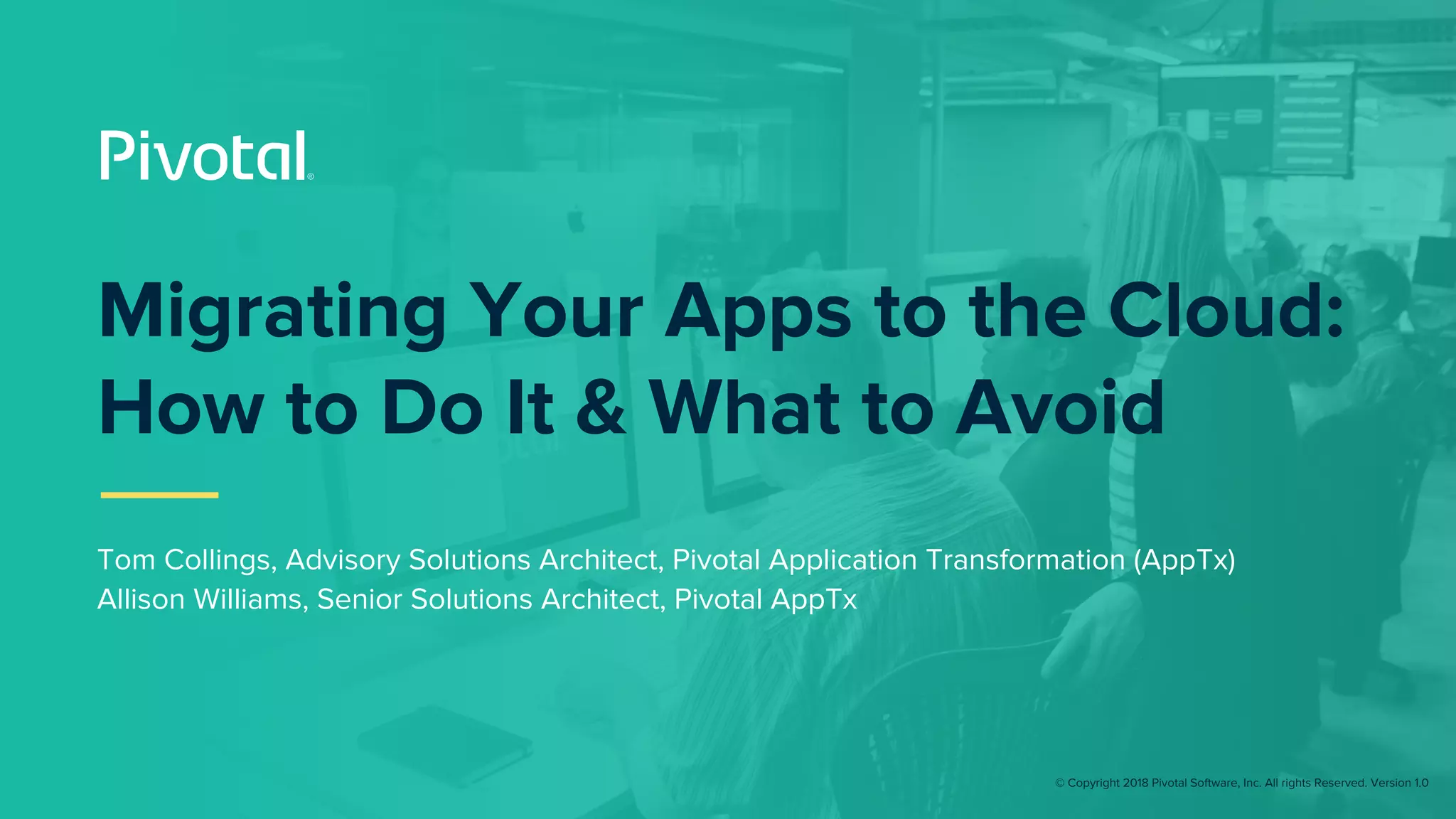 Pivotal®

Migrating Your Apps to the Cloud: How to Do It & What to Avoid

Tom Collings, Advisory Solutions Architect, Pivotal Application Transformation (AppTx)
Allison Williams, Senior Solutions Architect, Pivotal AppTx

© Copyright 2018 Pivotal Software, Inc. All rights Reserved. Version 1.0